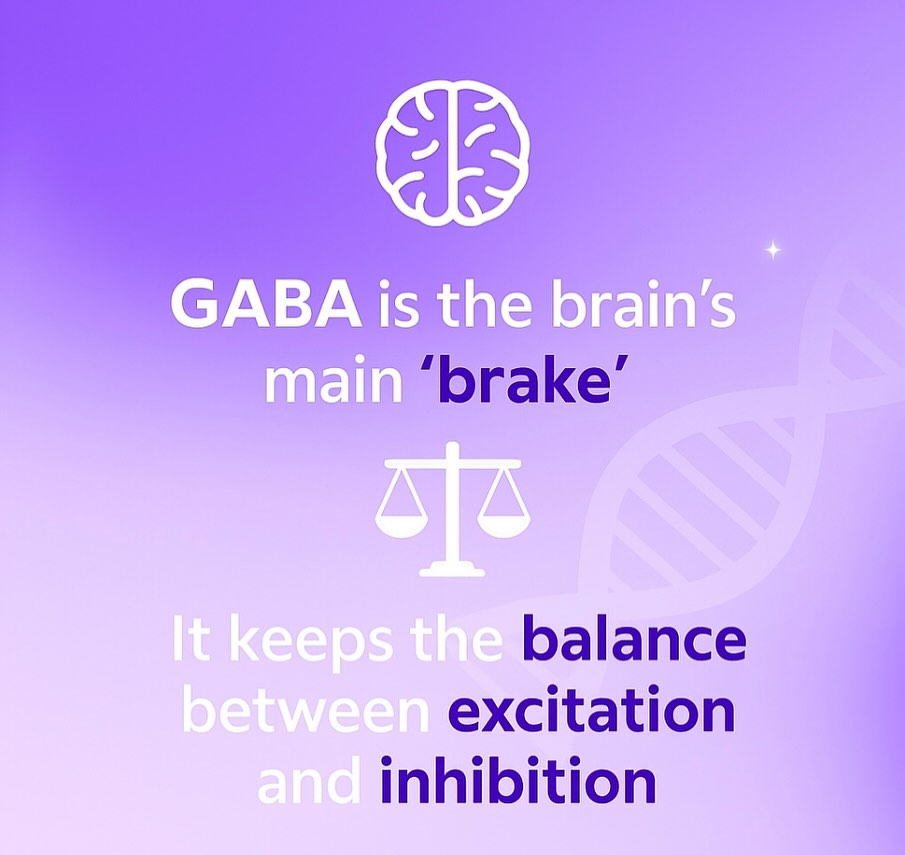 GABA is the brain’s main ‘brake’

It keeps the balance between excitation and inhibition